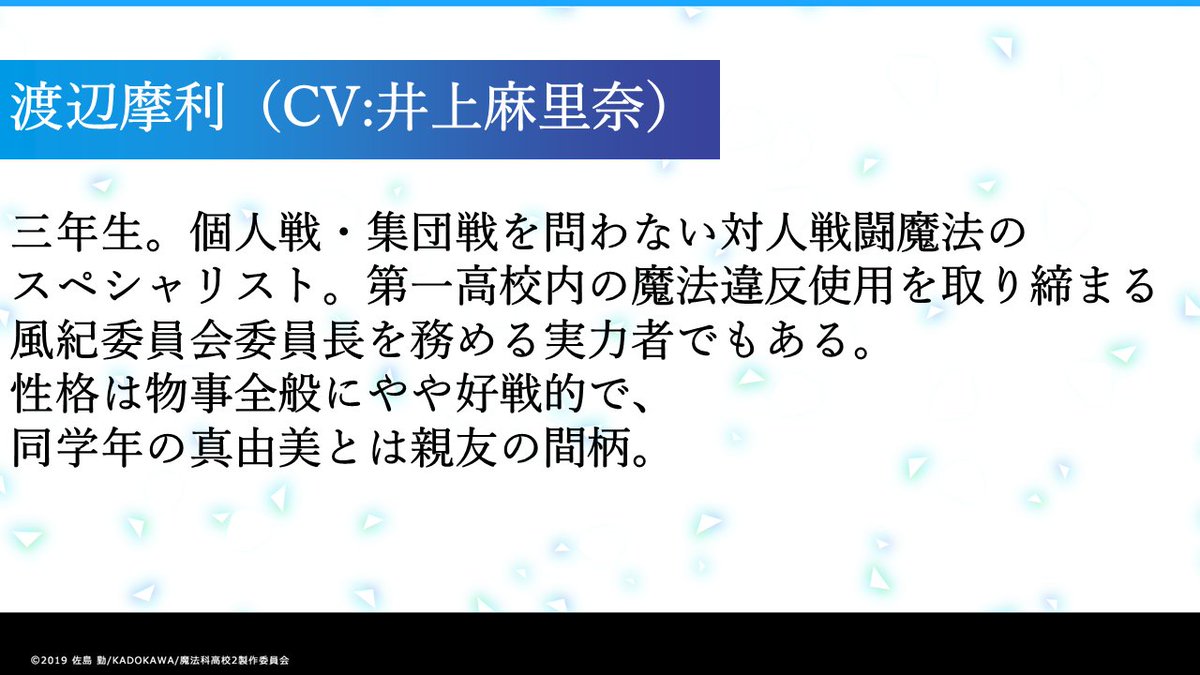 渡辺摩利（CV:井上麻里奈）

三年生。個人戦・集団戦を問わない対人戦闘魔法のスペシャリスト。第一高校内の魔法違反使用を取り締まる風紀委員会委員長を務める実力者でもある。
性格は物事全般にやや好戦的で、
同学年の真由美とは親友の間柄。

©2019 佐島 勤/KADOKAWA/魔法科高校2製作委員会